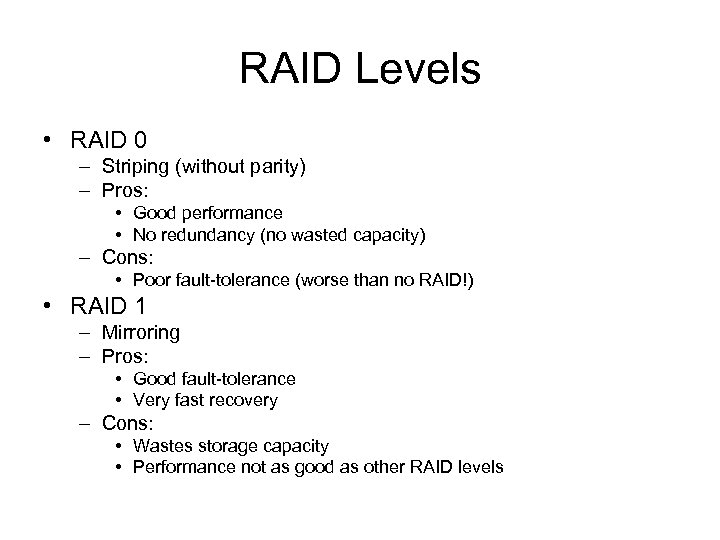 RAID Levels

• RAID 0
  – Striping (without parity)
  – Pros:
    • Good performance
    • No redundancy (no wasted capacity)
  – Cons:
    • Poor fault-tolerance (worse than no RAID!)
• RAID 1
  – Mirroring
  – Pros:
    • Good fault-tolerance
    • Very fast recovery
  – Cons:
    • Wastes storage capacity
    • Performance not as good as other RAID levels